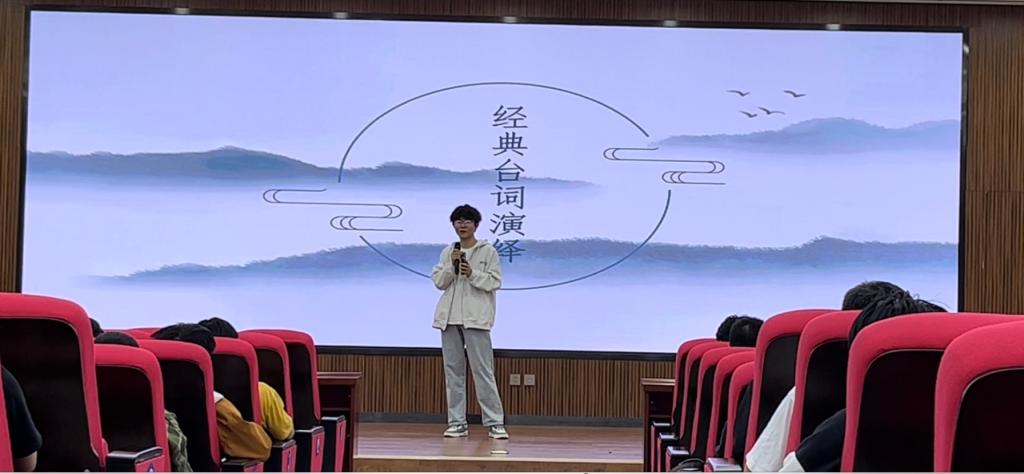 经典台词演绎